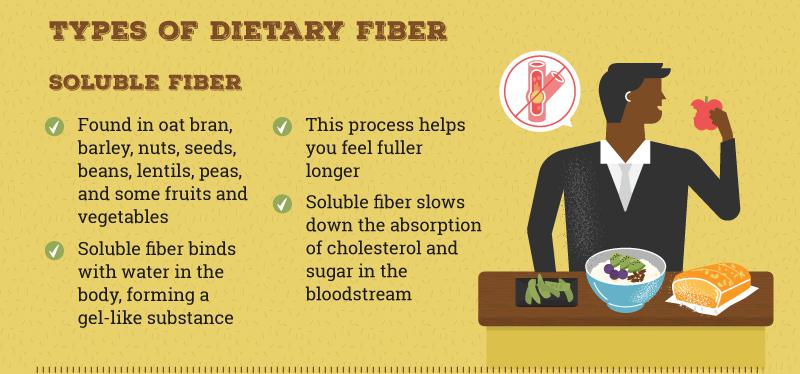 TYPES OF DIETARY FIBER

SOLUBLE FIBER

Found in oat bran, barley, nuts, seeds, beans, lentils, peas, and some fruits and vegetables

Soluble fiber binds with water in the body, forming a gel-like substance

This process helps you feel fuller longer

Soluble fiber slows down the absorption of cholesterol and sugar in the bloodstream